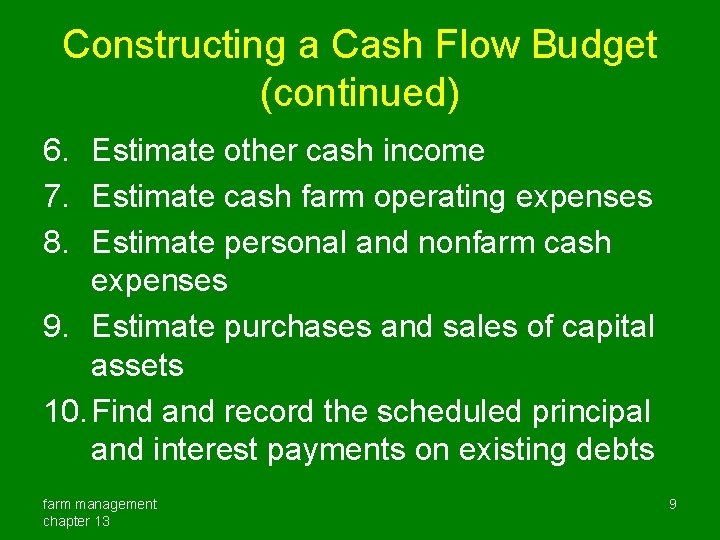 Constructing a Cash Flow Budget (continued)

6. Estimate other cash income
7. Estimate cash farm operating expenses
8. Estimate personal and nonfarm cash expenses
9. Estimate purchases and sales of capital assets
10. Find and record the scheduled principal and interest payments on existing debts

farm management
chapter 13

9